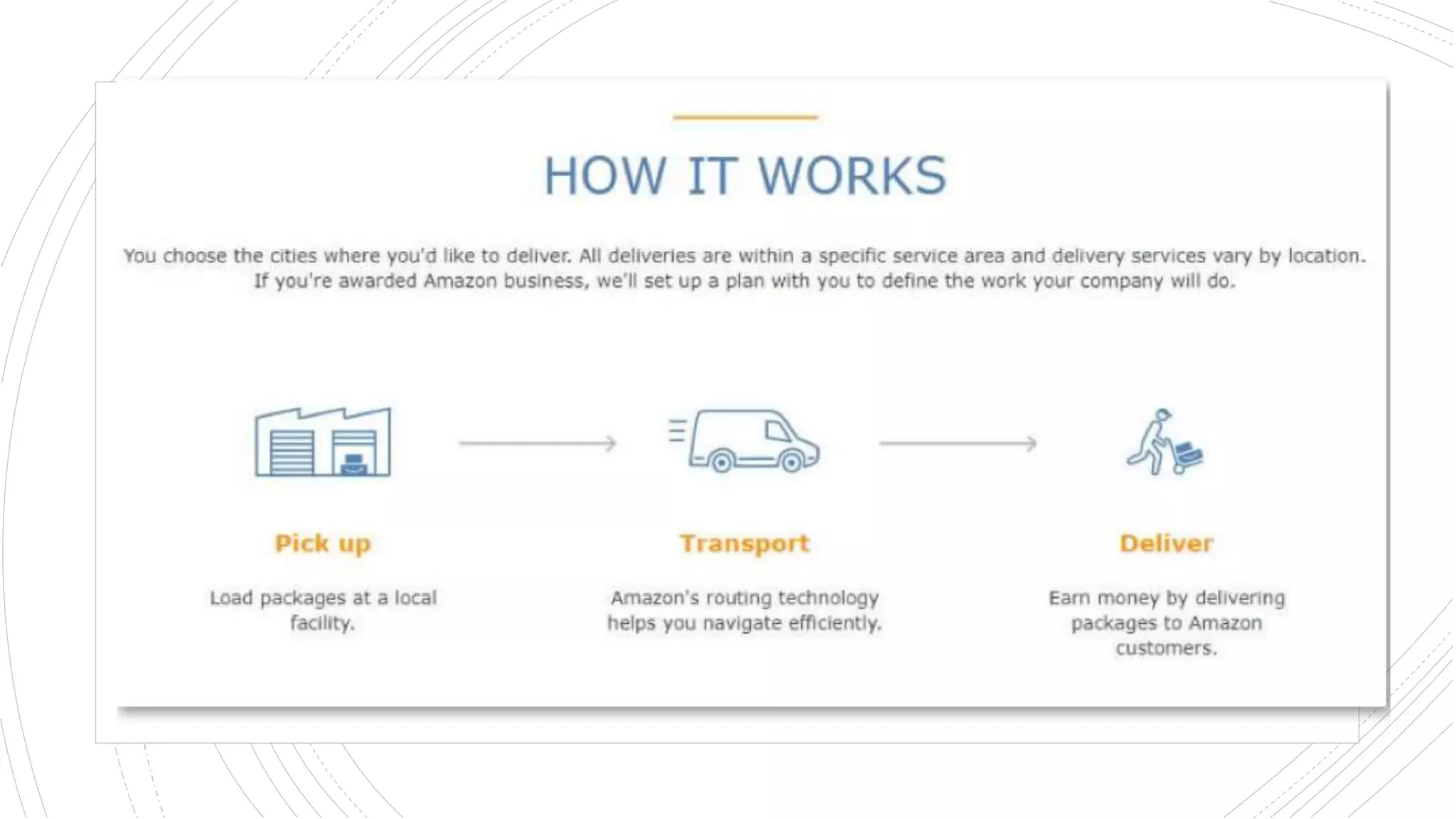 HOW IT WORKS

You choose the cities where you'd like to deliver. All deliveries are within a specific service area and delivery services vary by location. If you're awarded Amazon business, we'll set up a plan with you to define the work your company will do.

Pick up

Load packages at a local facility.

Transport

Amazon's routing technology helps you navigate efficiently.

Deliver

Earn money by delivering packages to Amazon customers.